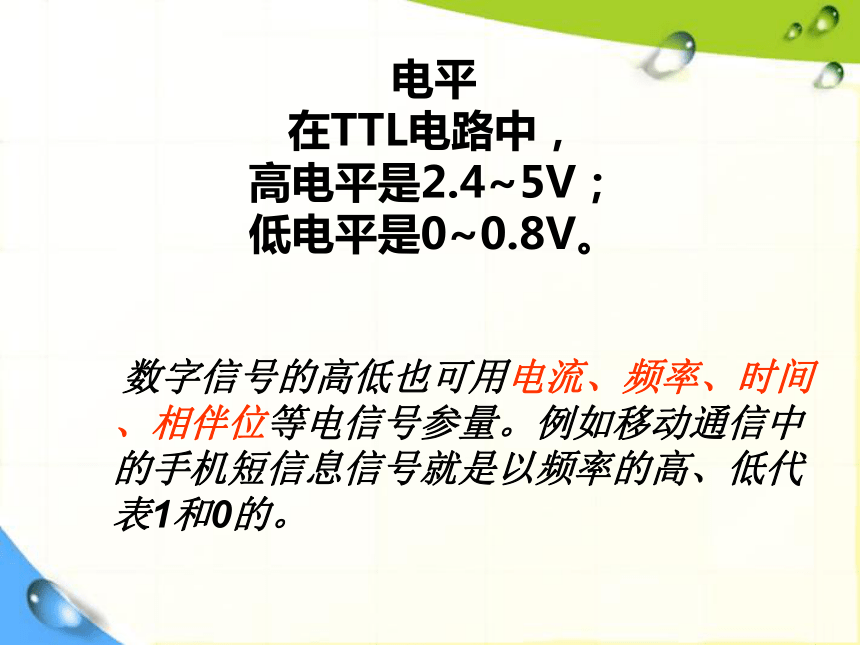 电平
在TTL电路中，
高电平是2.4~5V；
低电平是0~0.8V。

数字信号的高低也可用电流、频率、时间、相伴位等电信号参量。例如移动通信中的手机短信息信号就是以频率的高、低代表1和0的。